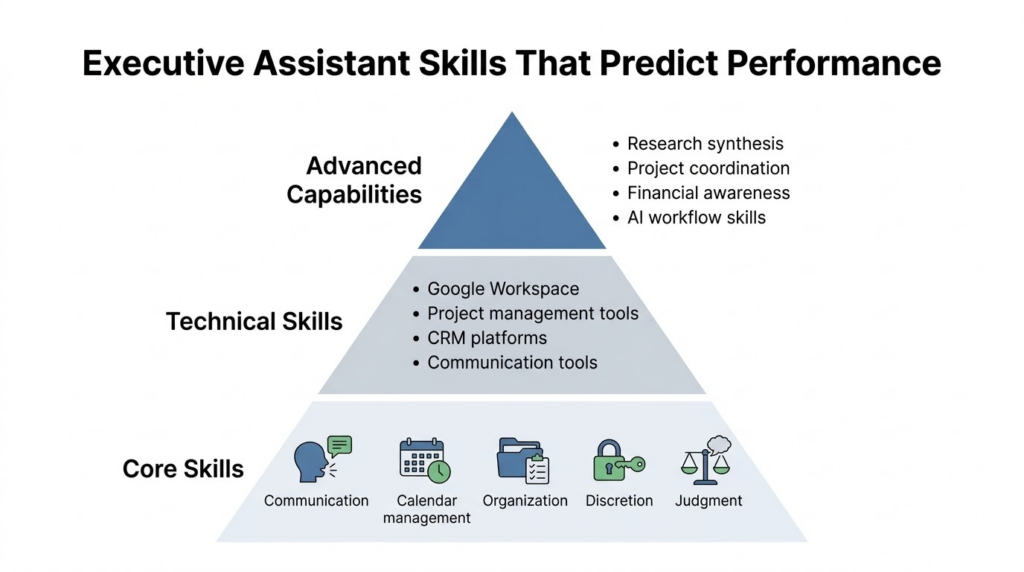 Executive Assistant Skills That Predict Performance

Advanced Capabilities

• Research synthesis
• Project coordination
• Financial awareness
• AI workflow skills

Technical Skills

• Google Workspace
• Project management tools
• CRM platforms
• Communication tools

Core Skills

Communication
Calendar management
Organization
Discretion
Judgment